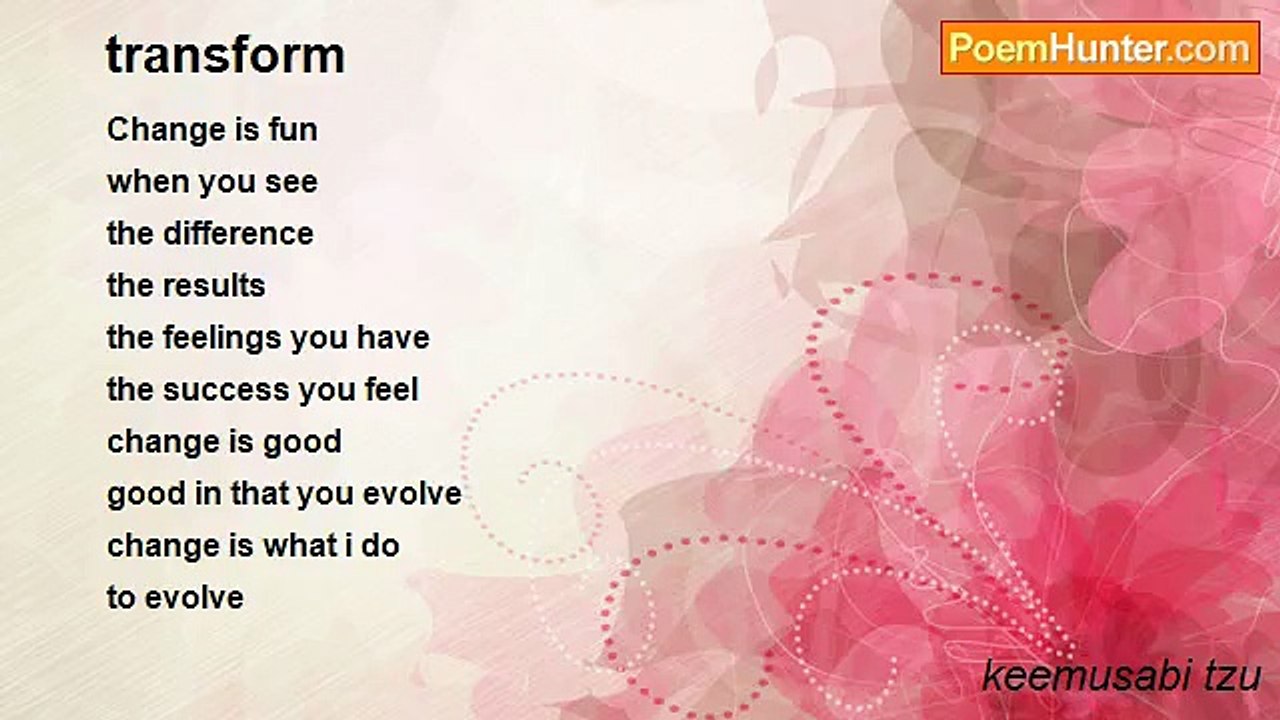 transform

PoemHunter.com

Change is fun
when you see
the difference
the results
the feelings you have
the success you feel
change is good
good in that you evolve
change is what i do
to evolve

keemusabi tzu